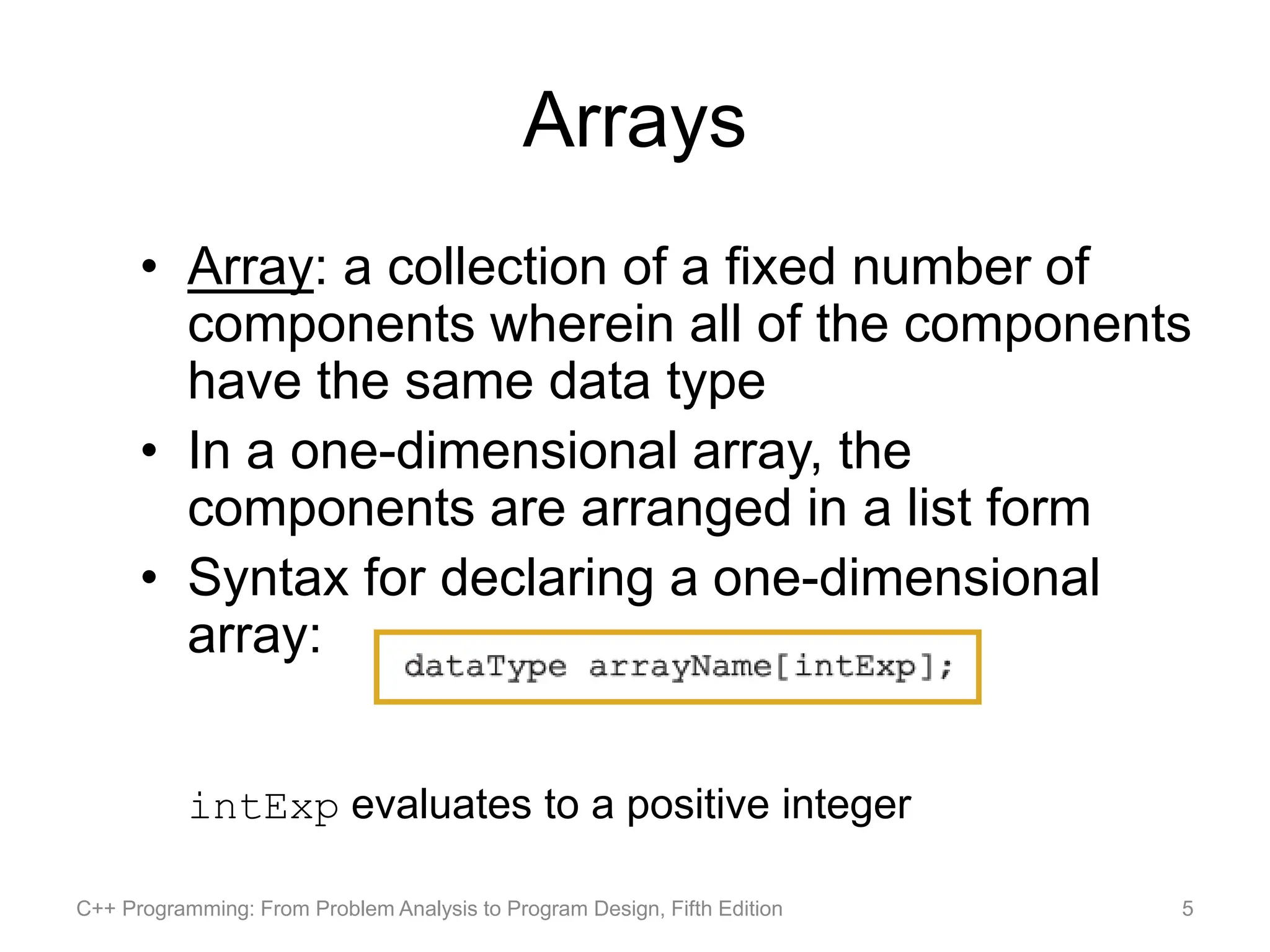 Arrays

• Array: a collection of a fixed number of components wherein all of the components have the same data type

• In a one-dimensional array, the components are arranged in a list form

• Syntax for declaring a one-dimensional array:

dataType arrayName[intExp];

intExp evaluates to a positive integer

C++ Programming: From Problem Analysis to Program Design, Fifth Edition

5